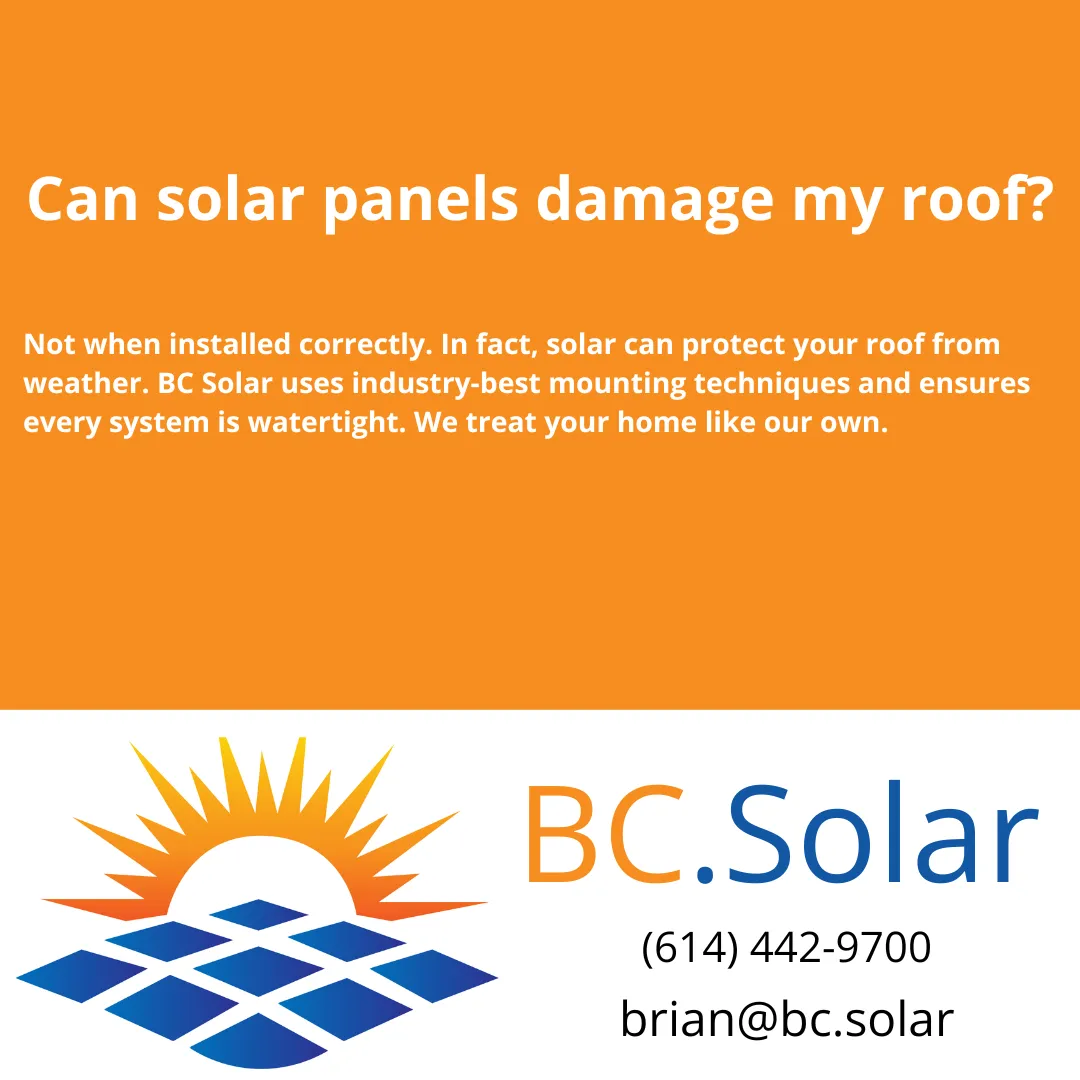 Can solar panels damage my roof?

Not when installed correctly. In fact, solar can protect your roof from weather. BC Solar uses industry-best mounting techniques and ensures every system is watertight. We treat your home like our own.

BC.Solar

(614) 442-9700

brian@bc.solar